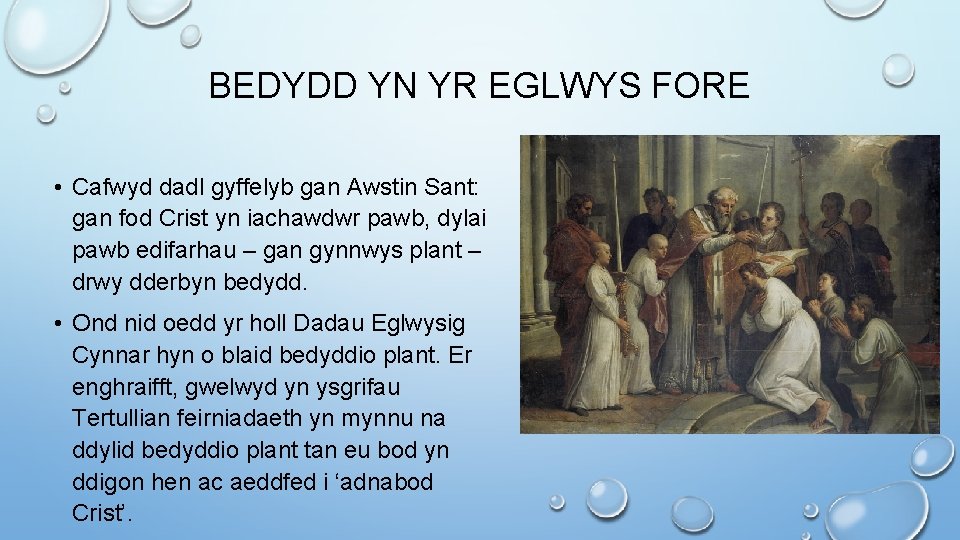 BEDYDD YN YR EGLWYS FORE

• Cafwyd dadl gyffelyb gan Awstin Sant: gan fod Crist yn iachawdwr pawb, dylai pawb edifarhau – gan gynnwys plant – drwy dderbyn bedydd.

• Ond nid oedd yr holl Dadau Eglwysig Cynnar hyn o blaid bedyddio plant. Er enghraifft, gwelwyd yn ysgrifau Tertullian feirniadaeth yn mynnu na ddylid bedyddio plant tan eu bod yn ddigon hen ac aeddfed i 'adnabod Crist'.